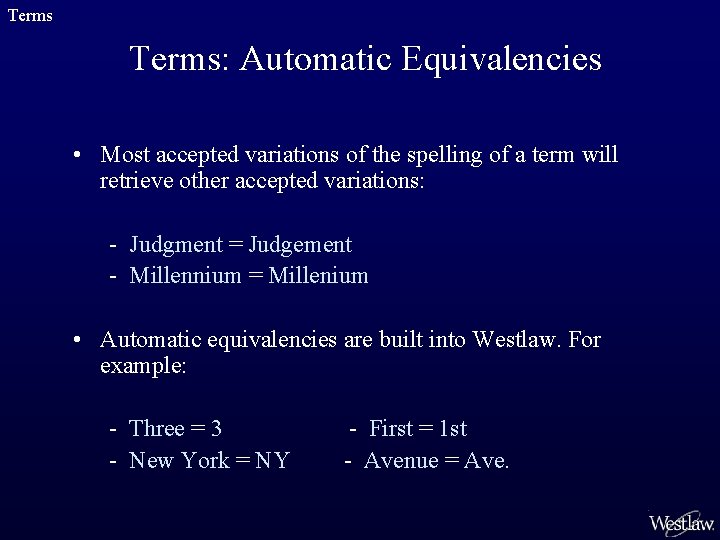 Terms

Terms: Automatic Equivalencies

• Most accepted variations of the spelling of a term will retrieve other accepted variations:

- Judgment = Judgement
- Millennium = Millenium

• Automatic equivalencies are built into Westlaw. For example:

- Three = 3
- New York = NY

- First = 1st
- Avenue = Ave.

Westlaw.